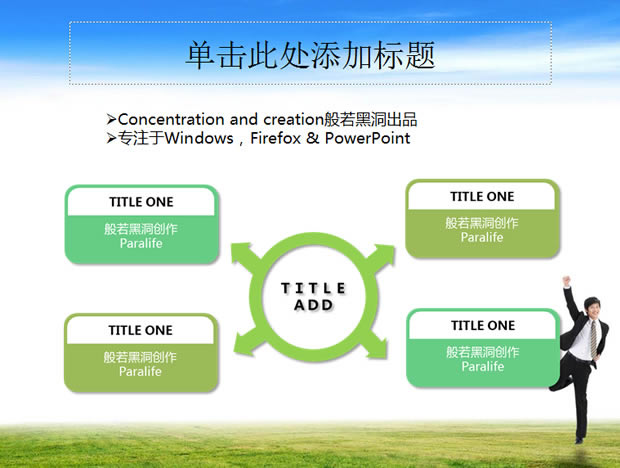 单击此处添加标题

➢Concentration and creation般若黑洞出品
➢专注于Windows，Firefox & PowerPoint

TITLE ONE
般若黑洞创作
Paralife

TITLE ONE
般若黑洞创作
Paralife

TITLE
ADD

TITLE ONE
般若黑洞创作
Paralife

TITLE ONE
般若黑洞创作
Paralife